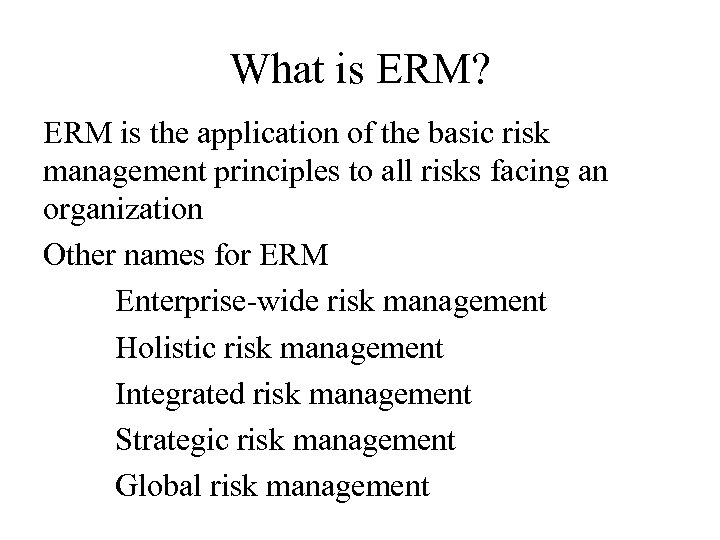 What is ERM?

ERM is the application of the basic risk management principles to all risks facing an organization

Other names for ERM

Enterprise-wide risk management

Holistic risk management

Integrated risk management

Strategic risk management

Global risk management